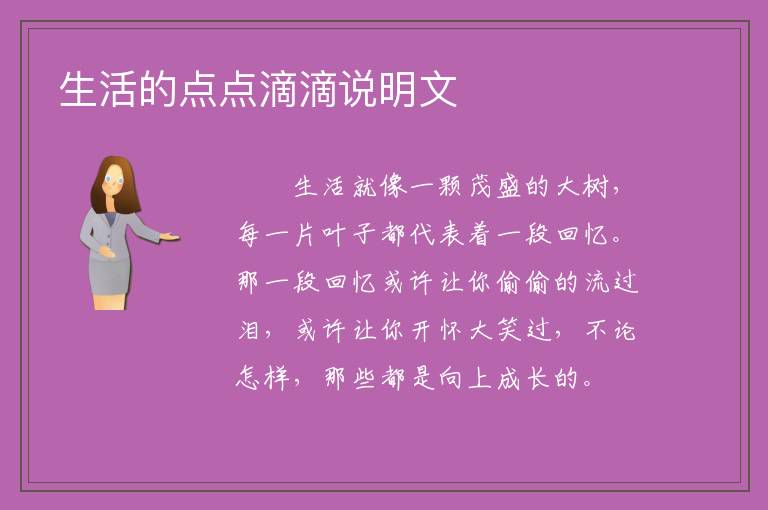 生活的点点滴滴说明文

生活就像一颗茂盛的大树，每一片叶子都代表着一段回忆。那一段回忆或许让你偷偷的流过泪，或许让你开怀大笑过，不论怎样，那些都是向上成长的。